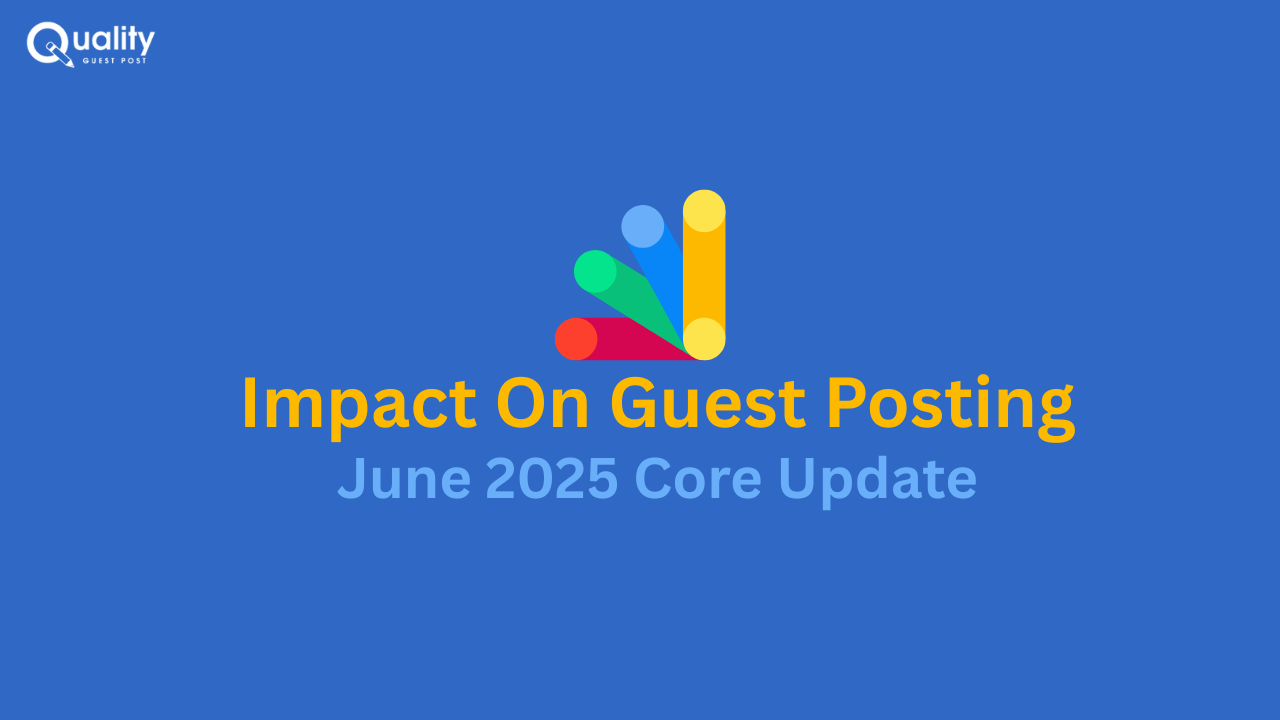 Quality
GUEST POST

Impact On Guest Posting
June 2025 Core Update